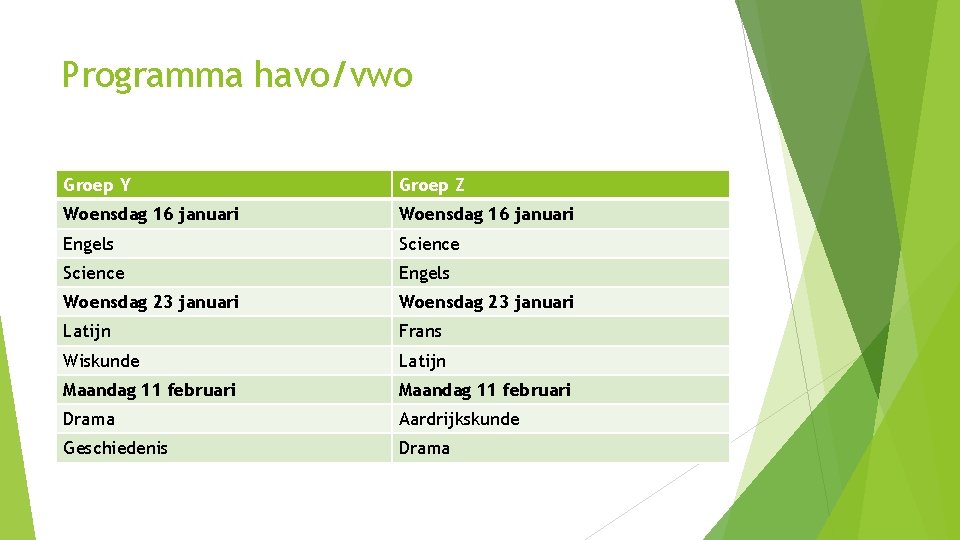 Programma havo/vwo

| Groep Y | Groep Z |
|---|---|
| Woensdag 16 januari | Woensdag 16 januari |
| Engels | Science |
| Science | Engels |
| Woensdag 23 januari | Woensdag 23 januari |
| Latijn | Frans |
| Wiskunde | Latijn |
| Maandag 11 februari | Maandag 11 februari |
| Drama | Aardrijkskunde |
| Geschiedenis | Drama |